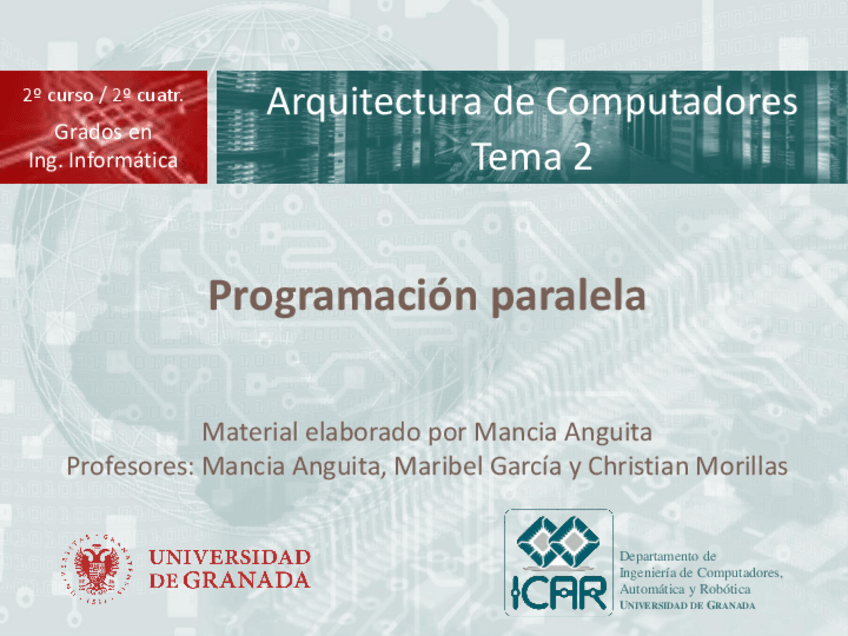 2º curso / 2º cuatr.
Grados en
Ing. Informática

Arquitectura de Computadores
Tema 2

Programación paralela

Material elaborado por Mancia Anguita
Profesores: Mancia Anguita, Maribel García y Christian Morillas

UNIVERSIDAD
DE GRANADA

ICAR

Departamento de
Ingeniería de Computadores,
Automática y Robótica
UNIVERSIDAD DE GRANADA